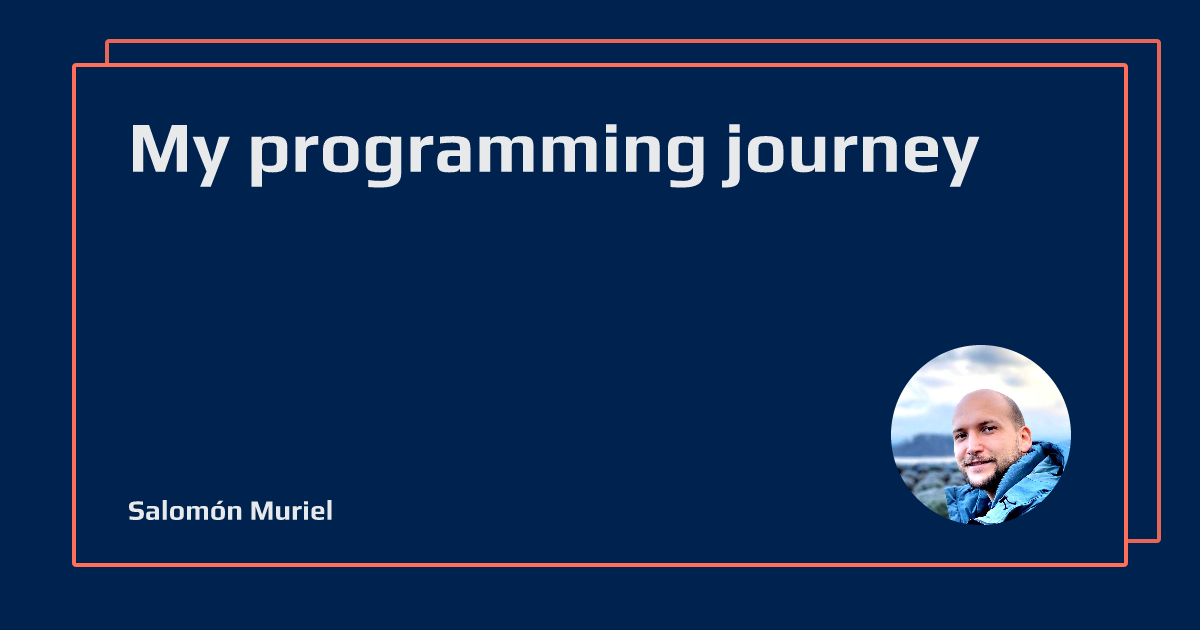 My programming journey

Salomón Muriel